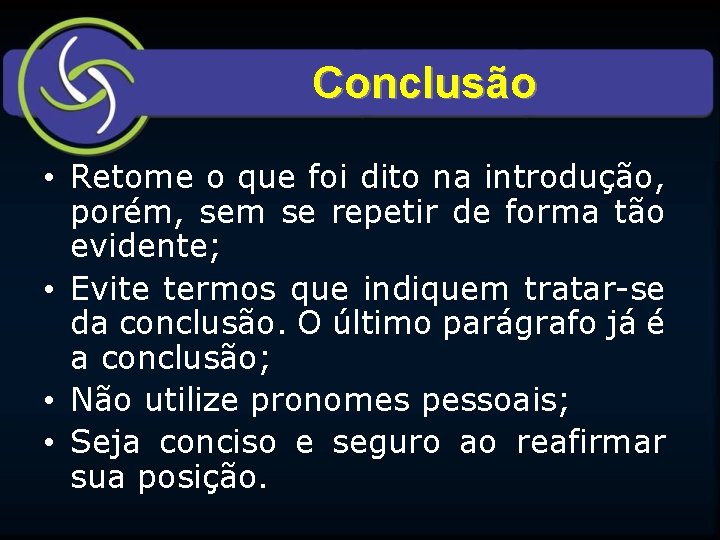 Conclusão

• Retome o que foi dito na introdução, porém, sem se repetir de forma tão evidente;
• Evite termos que indiquem tratar-se da conclusão. O último parágrafo já é a conclusão;
• Não utilize pronomes pessoais;
• Seja conciso e seguro ao reafirmar sua posição.